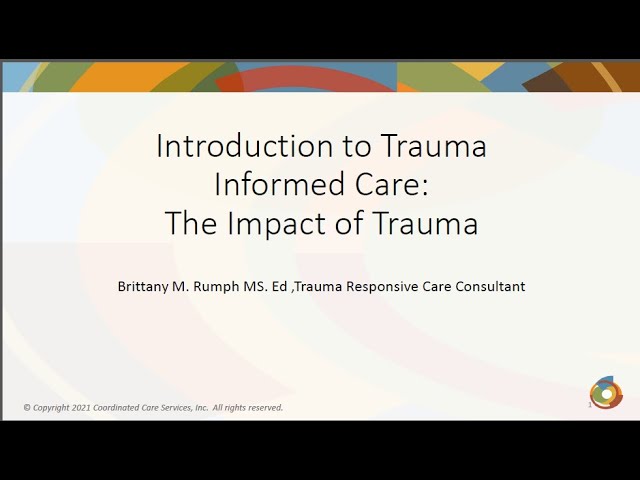 Introduction to Trauma Informed Care: The Impact of Trauma

Brittany M. Rumph MS. Ed ,Trauma Responsive Care Consultant

© Copyright 2021 Coordinated Care Services, Inc. All rights reserved.

1